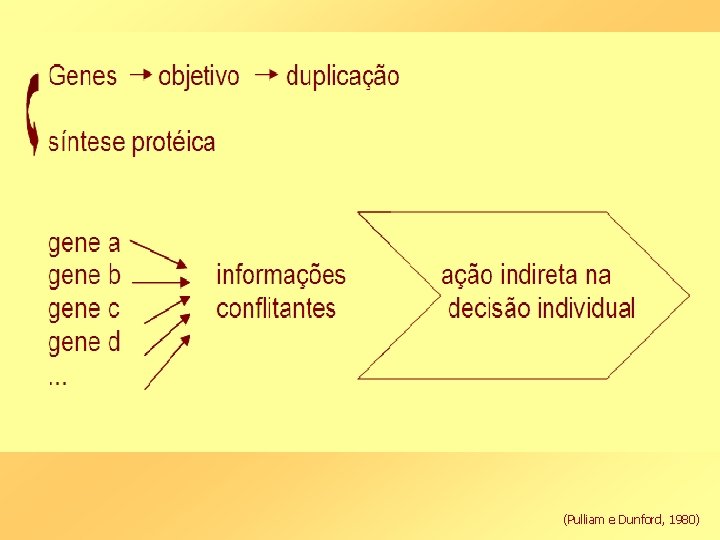 Genes → objetivo → duplicação

síntese protéica

gene a
gene b
gene c
gene d
...

informações conflitantes

ação indireta na decisão individual

(Pulliam e Dunford, 1980)